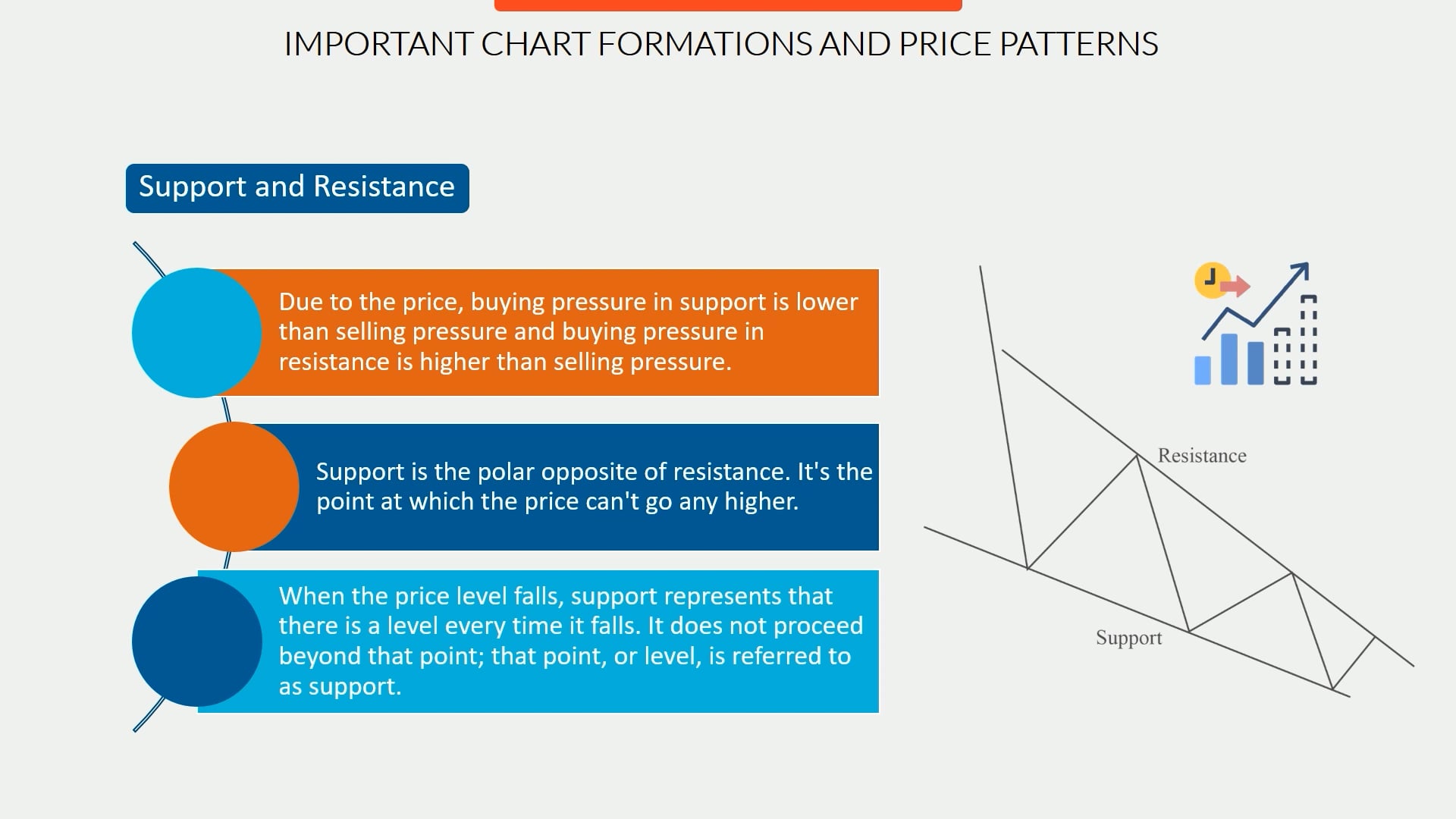 IMPORTANT CHART FORMATIONS AND PRICE PATTERNS

Support and Resistance

Due to the price, buying pressure in support is lower than selling pressure and buying pressure in resistance is higher than selling pressure.

Support is the polar opposite of resistance. It's the point at which the price can't go any higher.

When the price level falls, support represents that there is a level every time it falls. It does not proceed beyond that point; that point, or level, is referred to as support.

Resistance

Support